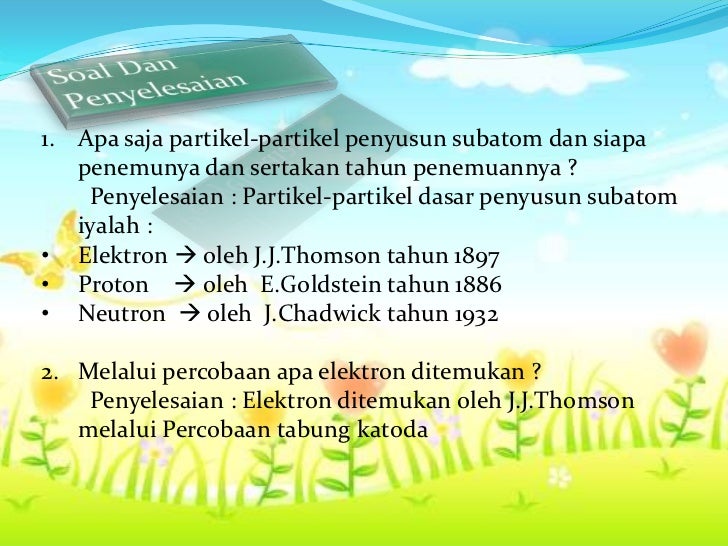 Soal Dan Penyelesaian

1. Apa saja partikel-partikel penyusun subatom dan siapa penemunya dan sertakan tahun penemuannya ?
Penyelesaian : Partikel-partikel dasar penyusun subatom iyalah :
• Elektron → oleh J.J.Thomson tahun 1897
• Proton → oleh E.Goldstein tahun 1886
• Neutron → oleh J.Chadwick tahun 1932

2. Melalui percobaan apa elektron ditemukan ?
Penyelesaian : Elektron ditemukan oleh J.J.Thomson melalui Percobaan tabung katoda